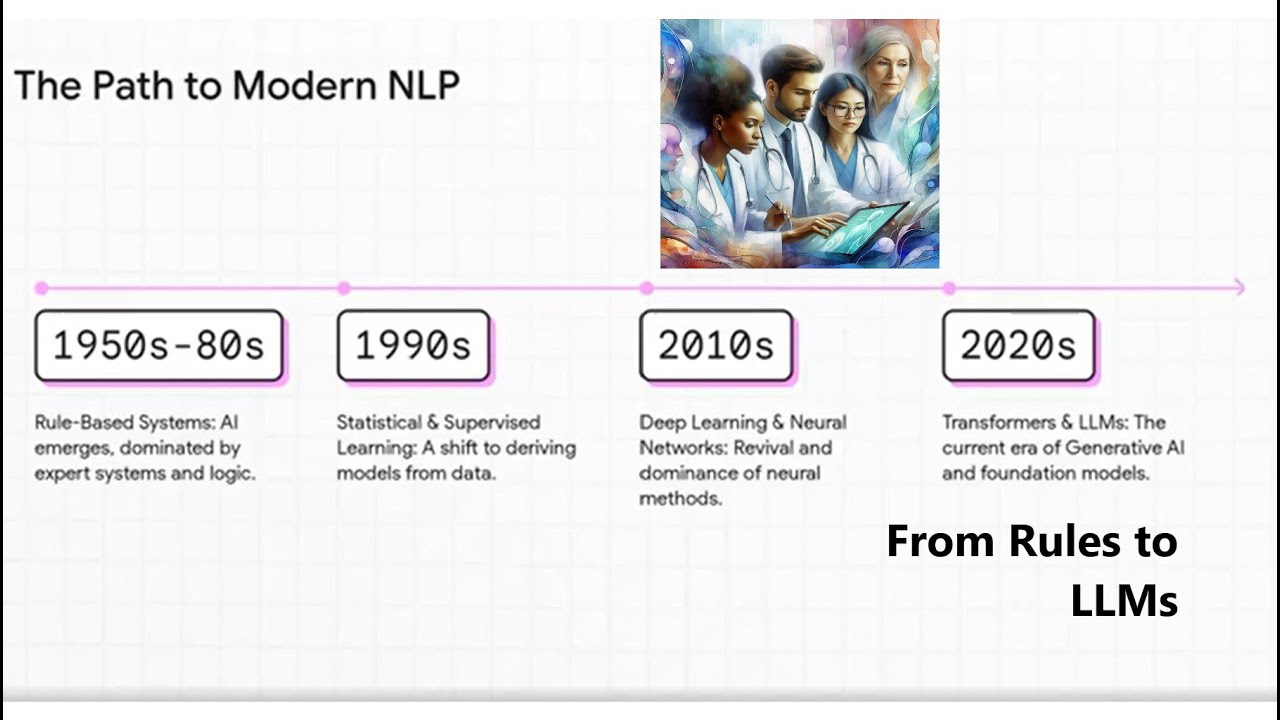 The Path to Modern NLP

1950s-80s

Rule-Based Systems: AI emerges, dominated by expert systems and logic.

1990s

Statistical & Supervised Learning: A shift to deriving models from data.

2010s

Deep Learning & Neural Networks: Revival and dominance of neural methods.

2020s

Transformers & LLMs: The current era of Generative AI and foundation models.

From Rules to LLMs